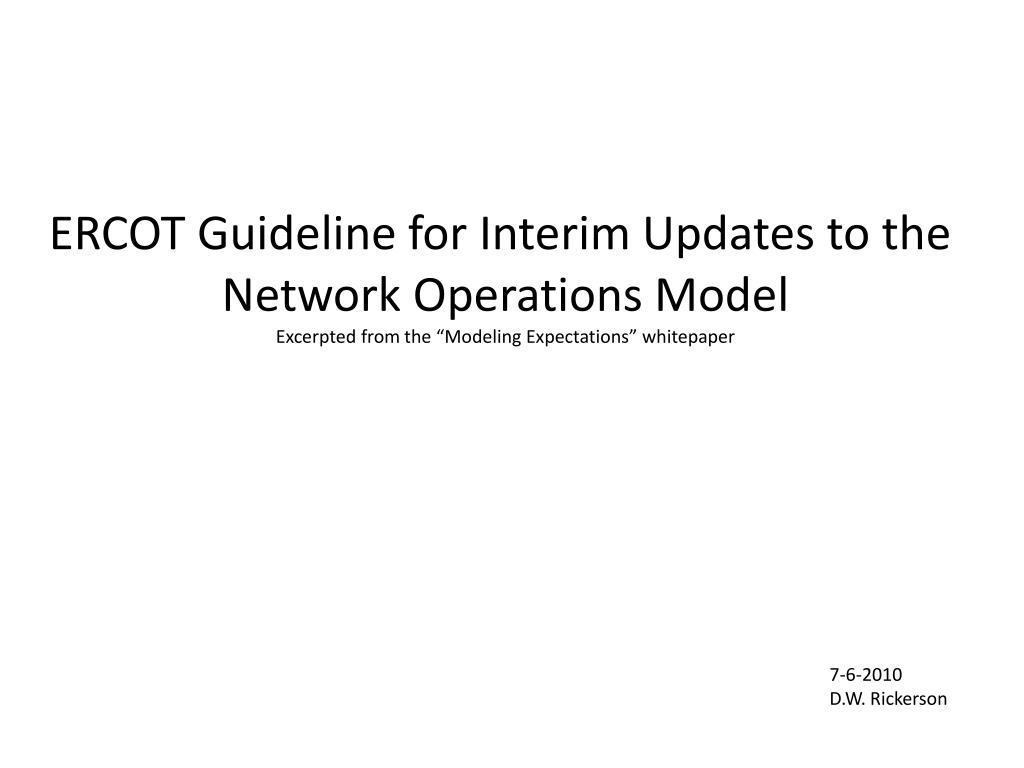 ERCOT Guideline for Interim Updates to the Network Operations Model

Excerpted from the “Modeling Expectations” whitepaper

7-6-2010
D.W. Rickerson